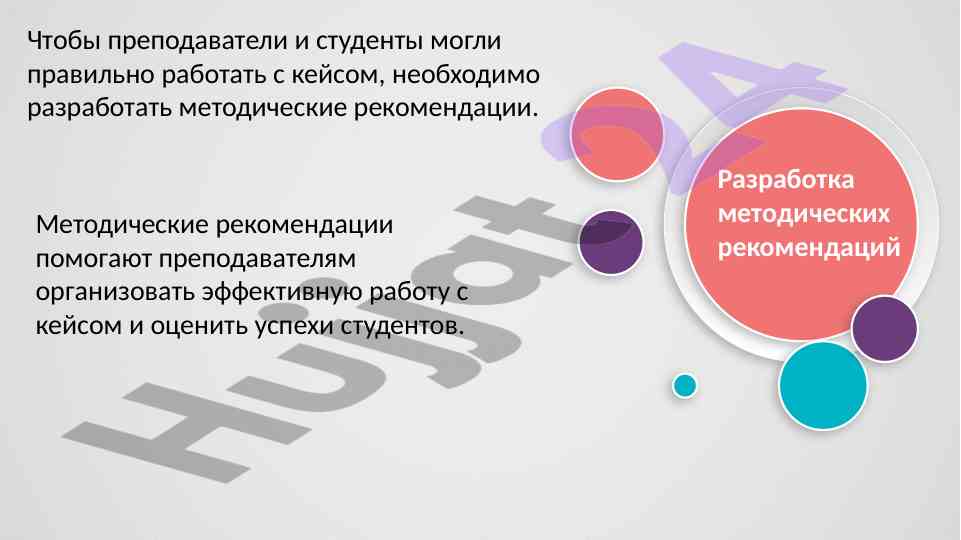 Чтобы преподаватели и студенты могли правильно работать с кейсом, необходимо разработать методические рекомендации.

Методические рекомендации помогают преподавателям организовать эффективную работу с кейсом и оценить успехи студентов.

Разработка методических рекомендаций

Hujjat24